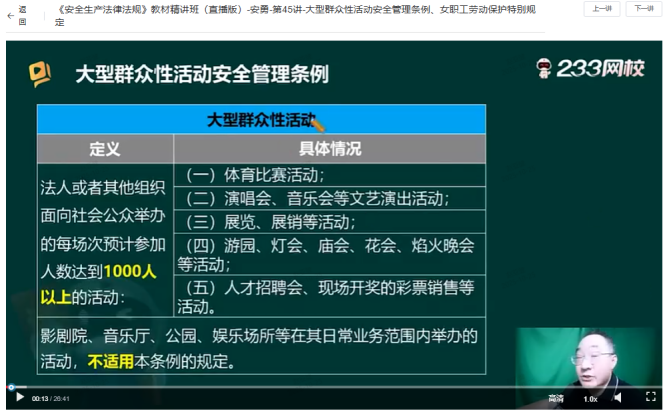 返回

《安全生产法律法规》教材精讲班（直播版）-安勇-第45讲-大型群众性活动安全管理条例、女职工劳动保护特别规定

上一讲 下一讲

大型群众性活动安全管理条例

233网校

| 大型群众性活动 | |
|---|---|
| 定义 | 具体情况 |
| 法人或者其他组织面向社会公众举办的每场次预计参加人数达到1000人以上的活动： | （一）体育比赛活动； |
| | （二）演唱会、音乐会等文艺演出活动； |
| | （三）展览、展销等活动； |
| | （四）游园、灯会、庙会、花会、焰火晚会等活动； |
| | （五）人才招聘会、现场开奖的彩票销售等活动。 |
| 影剧院、音乐厅、公园、娱乐场所等在其日常业务范围内举办的活动，不适用本条例的规定。 | |

00:13 / 26:41

高清 1.0x